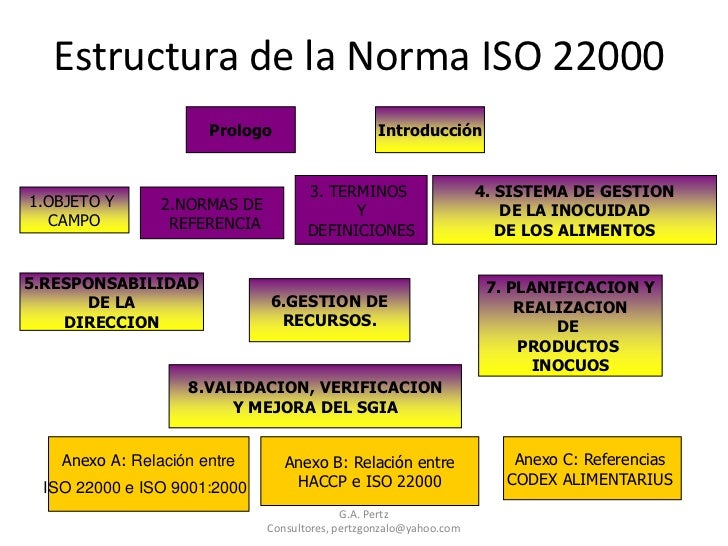 Estructura de la Norma ISO 22000

Prologo

Introducción

1.OBJETO Y CAMPO

2.NORMAS DE REFERENCIA

3. TERMINOS Y DEFINICIONES

4. SISTEMA DE GESTION DE LA INOCUIDAD DE LOS ALIMENTOS

5.RESPONSABILIDAD DE LA DIRECCION

6.GESTION DE RECURSOS.

7. PLANIFICACION Y REALIZACION DE PRODUCTOS INOCUOS

8.VALIDACION, VERIFICACION Y MEJORA DEL SGIA

Anexo A: Relación entre ISO 22000 e ISO 9001:2000

Anexo B: Relación entre HACCP e ISO 22000

Anexo C: Referencias CODEX ALIMENTARIUS

G.A. Pertz
Consultores, pertzgonzalo@yahoo.com